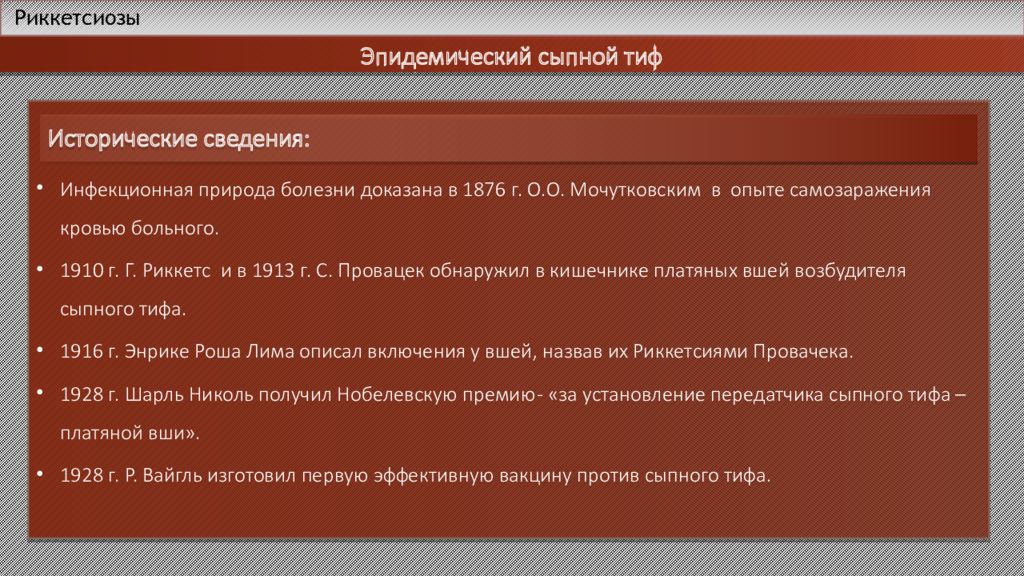 Риккетсиозы

Эпидемический сыпной тиф

Исторические сведения:

• Инфекционная природа болезни доказана в 1876 г. О.О. Мочутковским в опыте самозаражения кровью больного.

• 1910 г. Г. Риккетс и в 1913 г. С. Провацек обнаружил в кишечнике платяных вшей возбудителя сыпного тифа.

• 1916 г. Энрике Роша Лима описал включения у вшей, назвав их Риккетсиями Провачека.

• 1928 г. Шарль Николь получил Нобелевскую премию- «за установление передатчика сыпного тифа – платяной вши».

• 1928 г. Р. Вайгль изготовил первую эффективную вакцину против сыпного тифа.